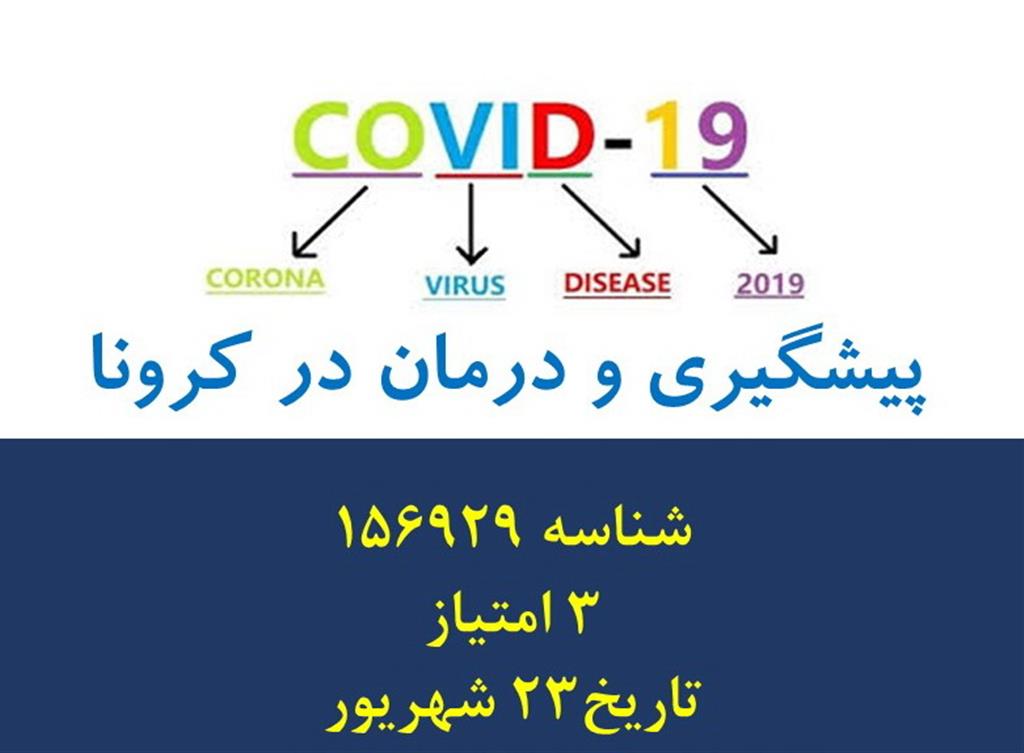 COVID-19

CORONA VIRUS DISEASE 2019

پیشگیری و درمان در کرونا

شناسه ۱۵۶۹۲۹
۳ امتیاز
تاریخ۲۳ شهریور